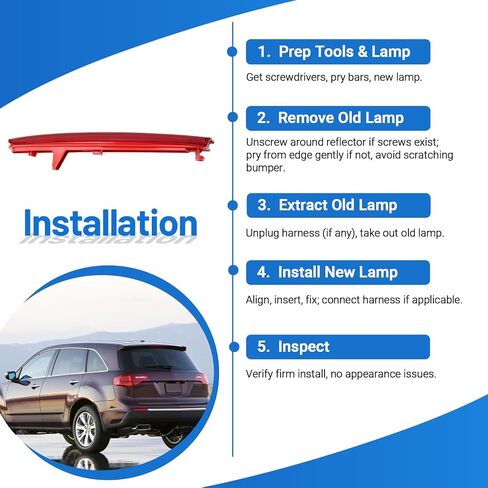 Installation

1. Prep Tools & Lamp

Get screwdrivers, pry bars, new lamp.

2. Remove Old Lamp

Unscrew around reflector if screws exist; pry from edge gently if not, avoid scratching bumper.

3. Extract Old Lamp

Unplug harness (if any), take out old lamp.

4. Install New Lamp

Align, insert, fix; connect harness if applicable.

5. Inspect

Verify firm install, no appearance issues.